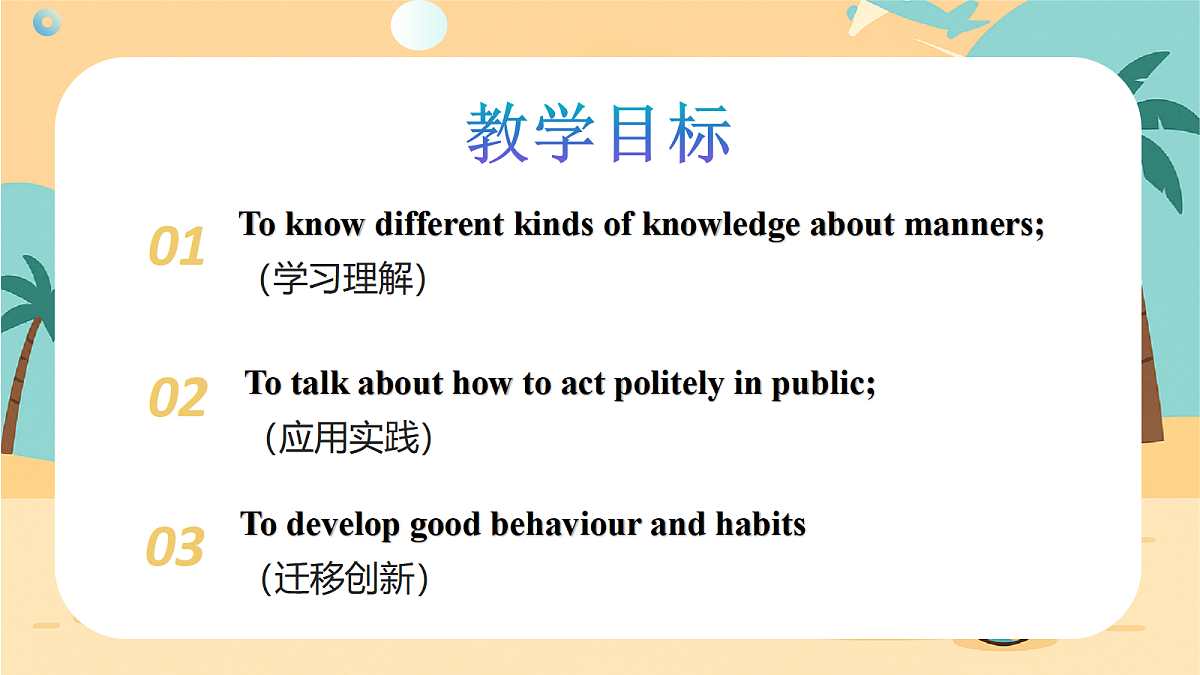 教学目标

01 To know different kinds of knowledge about manners;
（学习理解）

02 To talk about how to act politely in public;
（应用实践）

03 To develop good behaviour and habits
（迁移创新）